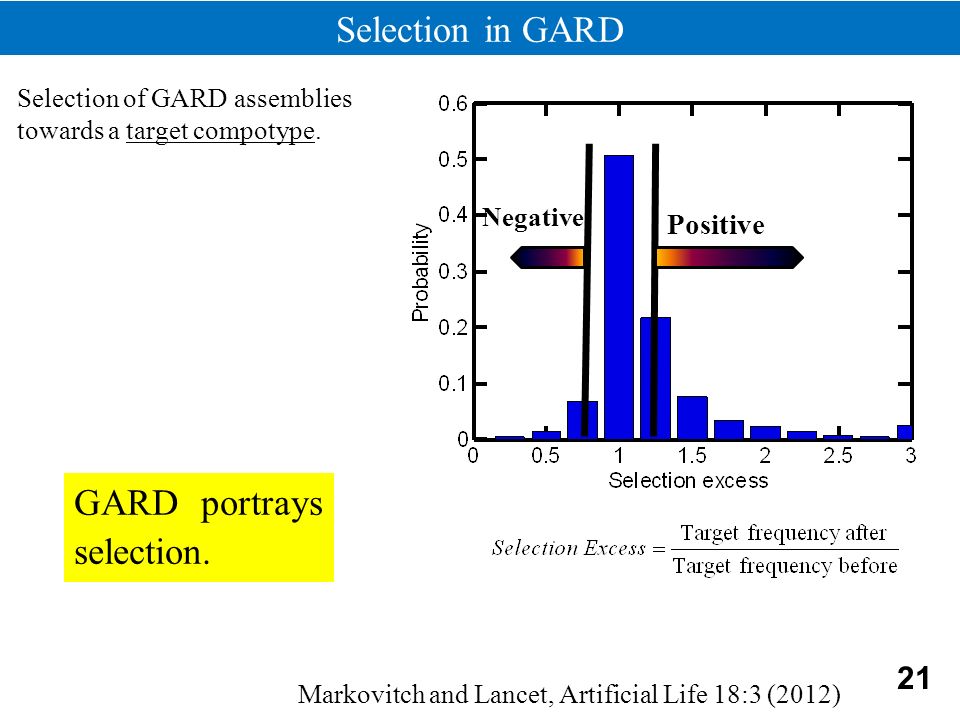 Selection in GARD

Selection of GARD assemblies towards a target compotype.

0.6
0.5
0.4
0.3
0.2
0.1
0
Probability
Negative
Positive
0 0.5 1 1.5 2 2.5 3
Selection excess

GARD portrays selection.

$Selection\ Excess = \frac{\text{Target frequency after}}{\text{Target frequency before}}$

Markovitch and Lancet, Artificial Life 18:3 (2012)

21